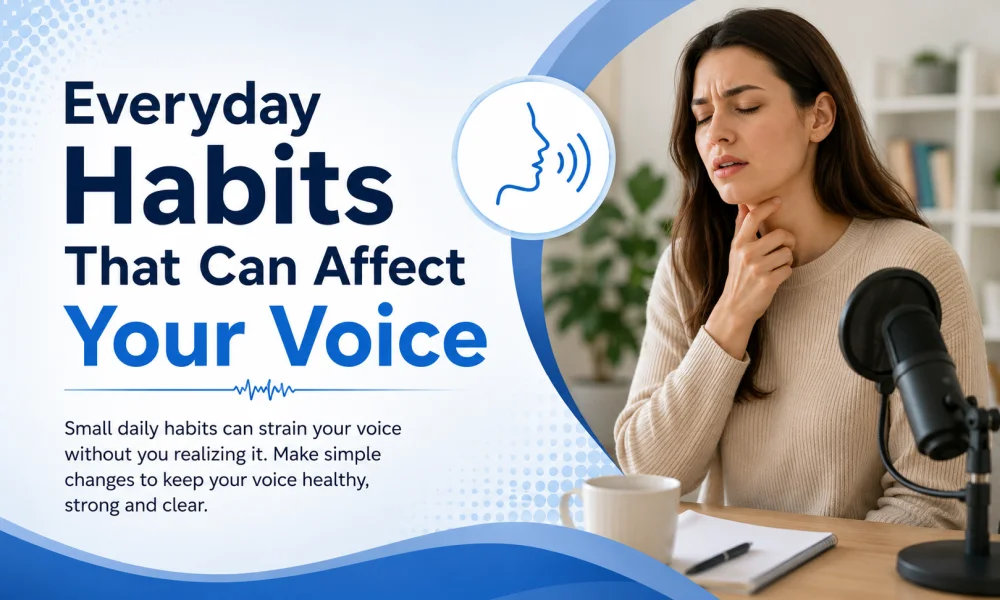 Everyday Habits That Can Affect Your Voice

Small daily habits can strain your voice without you realizing it. Make simple changes to keep your voice healthy, strong and clear.